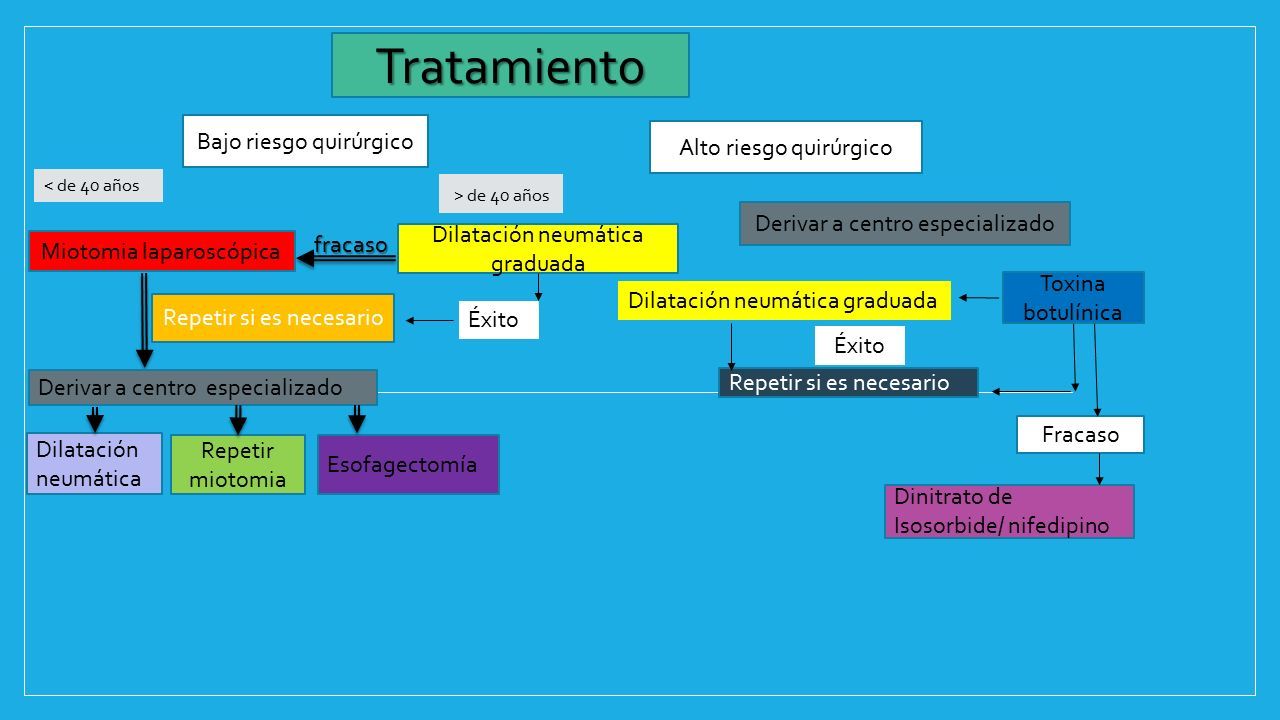 Tratamiento

Bajo riesgo quirúrgico

< de 40 años

> de 40 años

Miotomia laparoscópica

fracaso

Dilatación neumática graduada

Repetir si es necesario

Éxito

Derivar a centro especializado

Dilatación neumática

Repetir miotomia

Esofagectomía

Alto riesgo quirúrgico

Derivar a centro especializado

Dilatación neumática graduada

Toxina botulínica

Éxito

Repetir si es necesario

Fracaso

Dinitrato de Isosorbide/ nifedipino